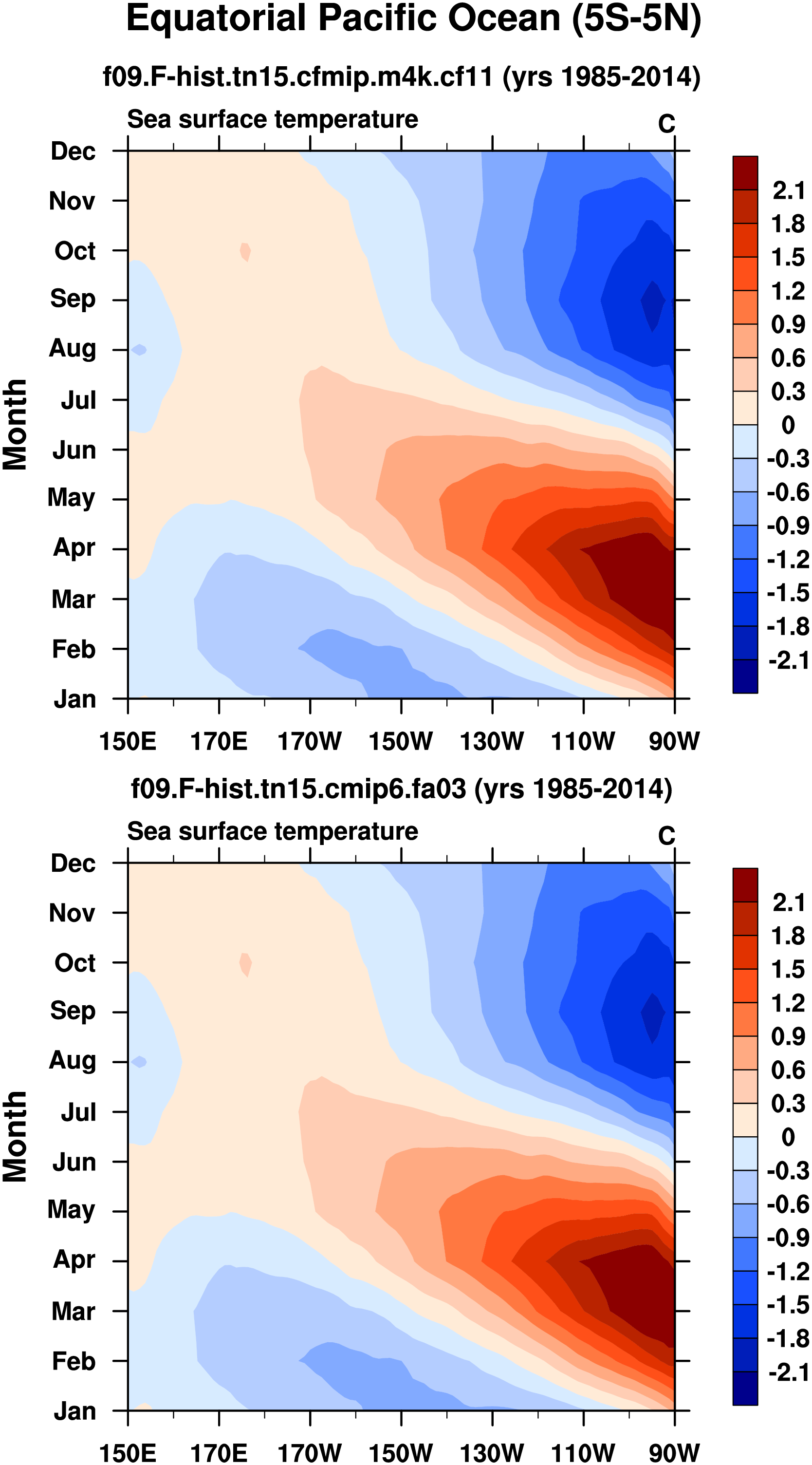 Equatorial Pacific Ocean (5S-5N)

f09.F-hist.tn15.cfmip.m4k.cf11 (yrs 1985-2014)

Sea surface temperature

C

Month

Dec
Nov
Oct
Sep
Aug
Jul
Jun
May
Apr
Mar
Feb
Jan

150E 170E 170W 150W 130W 110W 90W

2.1
1.8
1.5
1.2
0.9
0.6
0.3
0
-0.3
-0.6
-0.9
-1.2
-1.5
-1.8
-2.1

f09.F-hist.tn15.cmip6.fa03 (yrs 1985-2014)

Sea surface temperature

C

Month

Dec
Nov
Oct
Sep
Aug
Jul
Jun
May
Apr
Mar
Feb
Jan

150E 170E 170W 150W 130W 110W 90W

2.1
1.8
1.5
1.2
0.9
0.6
0.3
0
-0.3
-0.6
-0.9
-1.2
-1.5
-1.8
-2.1